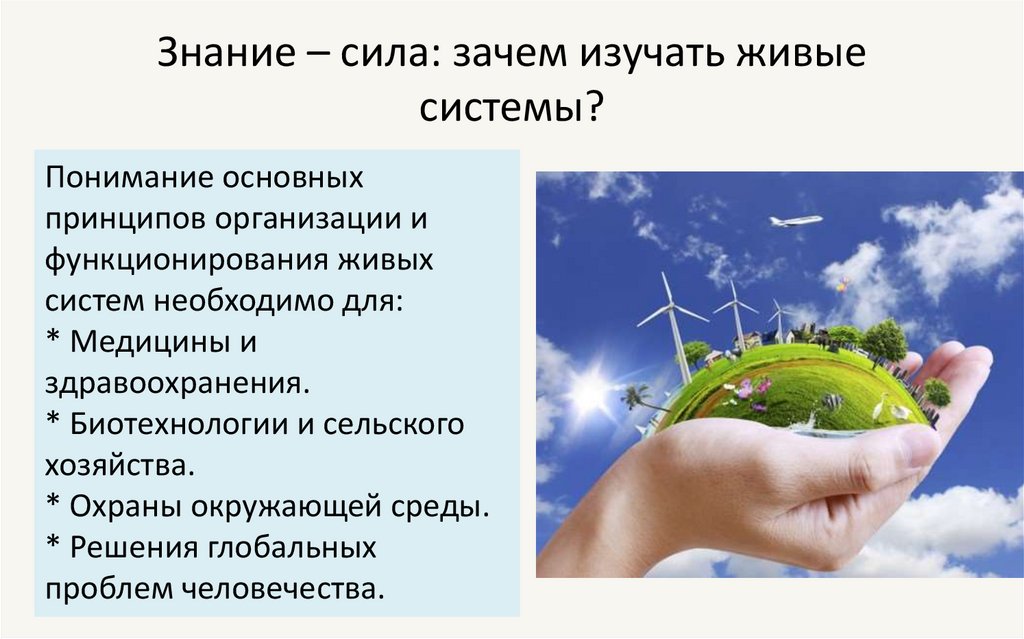 Знание – сила: зачем изучать живые системы?

Понимание основных принципов организации и функционирования живых систем необходимо для:
* Медицины и здравоохранения.
* Биотехнологии и сельского хозяйства.
* Охраны окружающей среды.
* Решения глобальных проблем человечества.